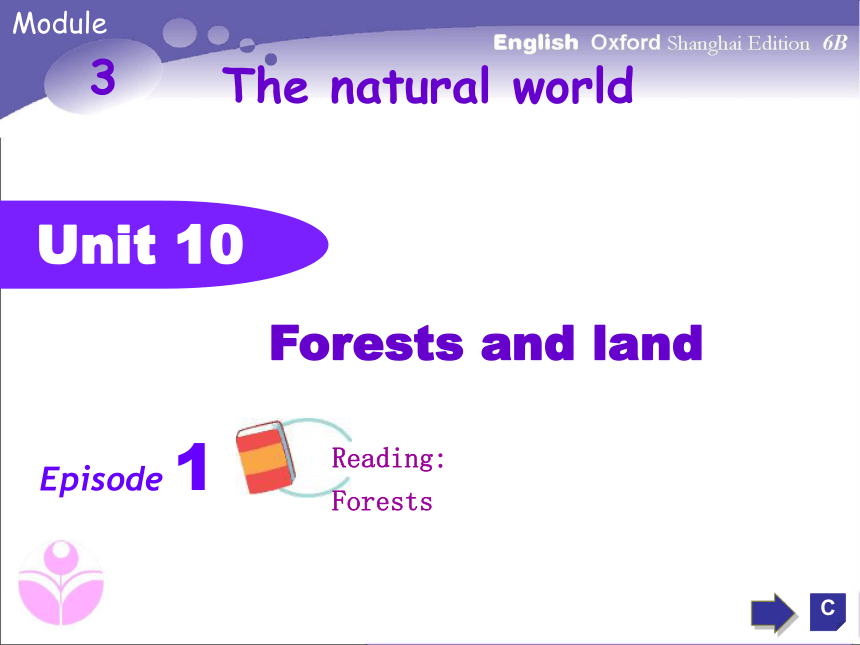 Module

3

English Oxford Shanghai Edition 6B

The natural world

Unit 10

Forests and land

Episode 1

Reading:
Forests

C